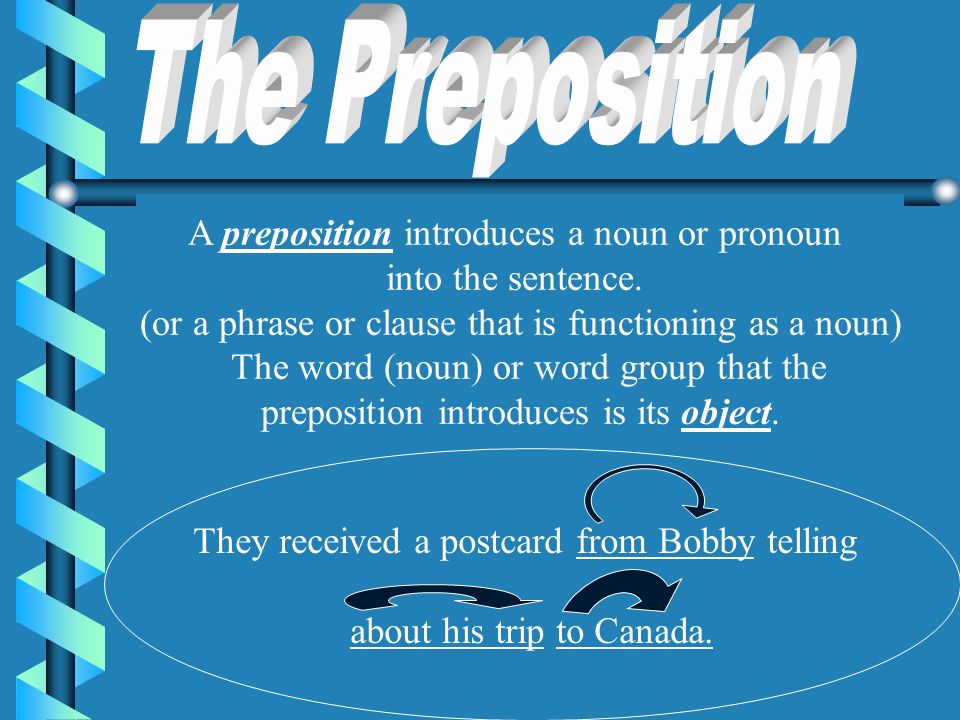 The Preposition

A preposition introduces a noun or pronoun into the sentence. (or a phrase or clause that is functioning as a noun) The word (noun) or word group that the preposition introduces is its object.

They received a postcard from Bobby telling about his trip to Canada.